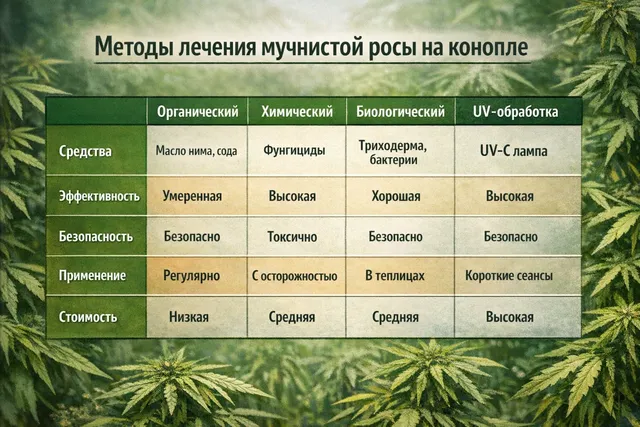 Методы лечения мучнистой росы на конопле

| | Органический | Химический | Биологический | UV-обработка |
|---|---|---|---|---|
| Средства | Масло нима, сода | Фунгициды | Триходерма, бактерии | UV-C лампа |
| Эффективность | Умеренная | Высокая | Хорошая | Высокая |
| Безопасность | Безопасно | Токсично | Безопасно | Безопасно |
| Применение | Регулярно | С осторожностью | В теплицах | Короткие сеансы |
| Стоимость | Низкая | Средняя | Средняя | Высокая |